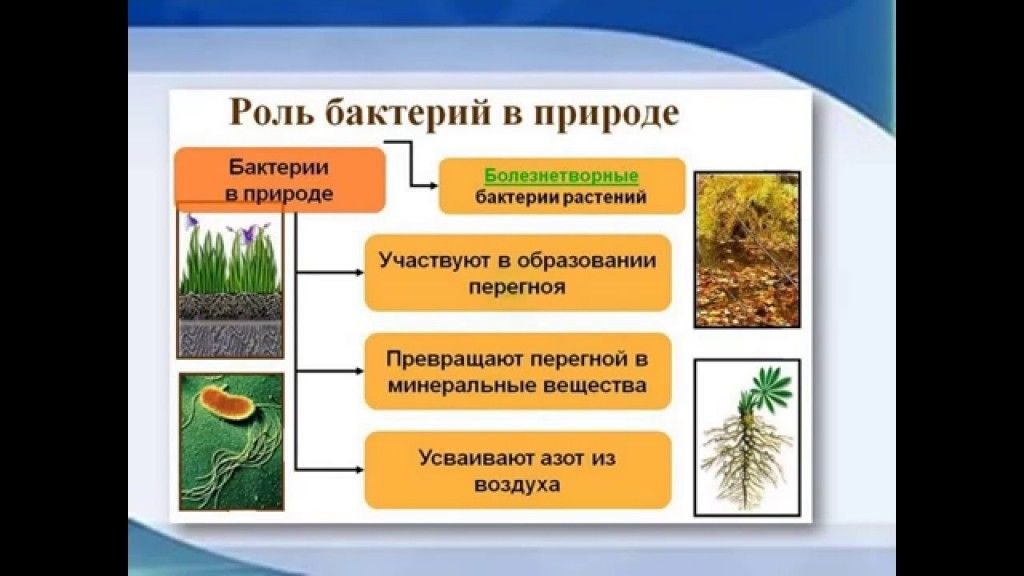 Роль бактерий в природе

Бактерии в природе

Болезнетворные бактерии растений

Участвуют в образовании перегноя

Превращают перегной в минеральные вещества

Усваивают азот из воздуха